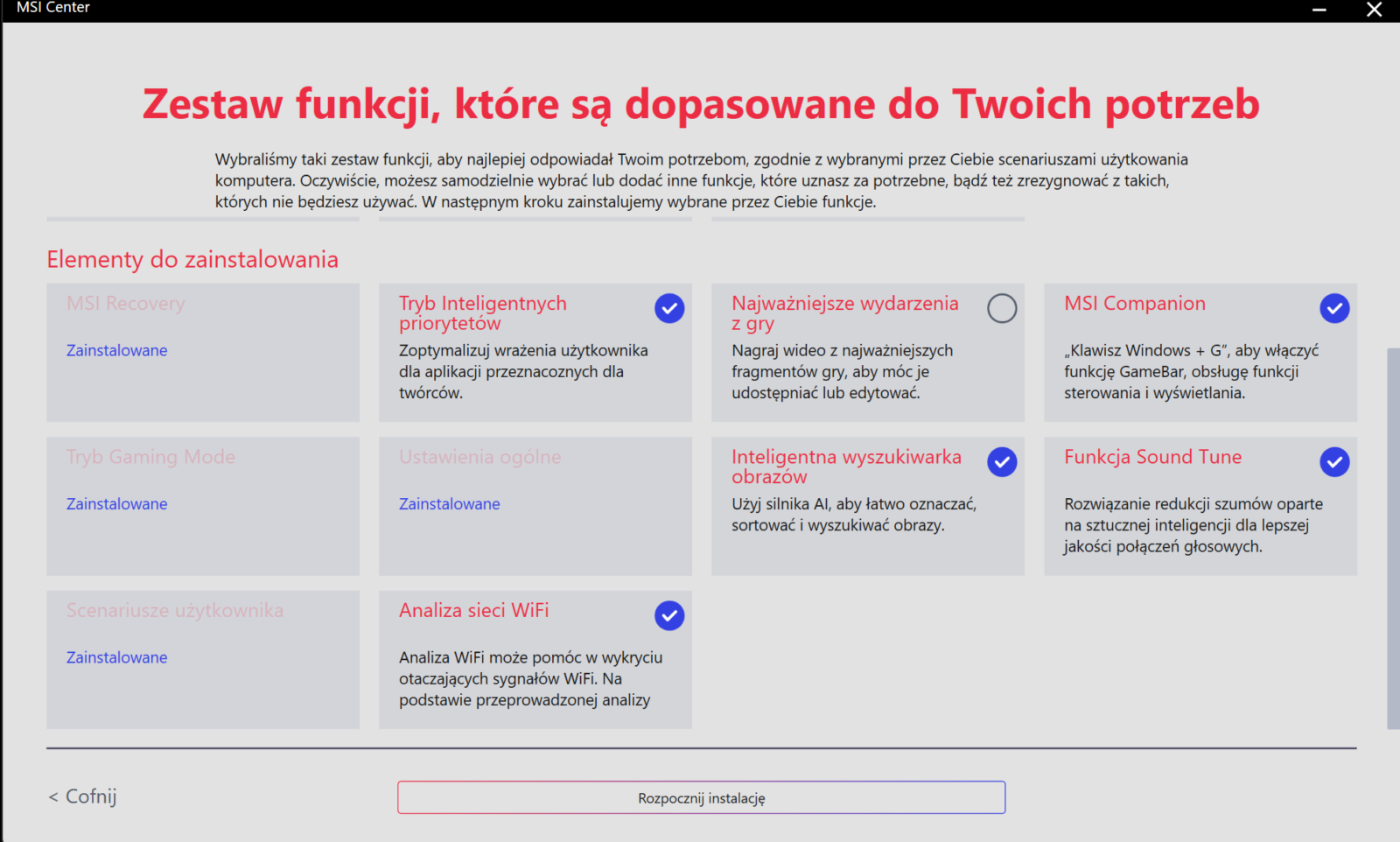 MSI Center

Zestaw funkcji, które są dopasowane do Twoich potrzeb

Wybraliśmy taki zestaw funkcji, aby najlepiej odpowiadał Twoim potrzebom, zgodnie z wybranymi przez Ciebie scenariuszami użytkowania komputera. Oczywiście, możesz samodzielnie wybrać lub dodać inne funkcje, które uznasz za potrzebne, bądź też zrezygnować z takich, których nie będziesz używać. W następnym kroku zainstalujemy wybrane przez Ciebie funkcje.

Elementy do zainstalowania

MSI Recovery
Zainstalowane

Tryb Inteligentnych priorytetów
Zoptymalizuj wrażenia użytkownika dla aplikacji przeznaczonych dla twórców.

Najważniejsze wydarzenia z gry
Nagraj wideo z najważniejszych fragmentów gry, aby móc je udostępniać lub edytować.

MSI Companion
„Klawisz Windows + G", aby włączyć funkcję GameBar, obsługę funkcji sterowania i wyświetlania.

Tryb Gaming Mode
Zainstalowane

Ustawienia ogólne
Zainstalowane

Inteligentna wyszukiwarka obrazów
Użyj silnika AI, aby łatwo oznaczać, sortować i wyszukiwać obrazy.

Funkcja Sound Tune
Rozwiązanie redukcji szumów oparte na sztucznej inteligencji dla lepszej jakości połączeń głosowych.

Scenariusze użytkownika
Zainstalowane

Analiza sieci WiFi
Analiza WiFi może pomóc w wykryciu otaczających sygnałów WiFi. Na podstawie przeprowadzonej analizy

< Cofnij

Rozpocznij instalację